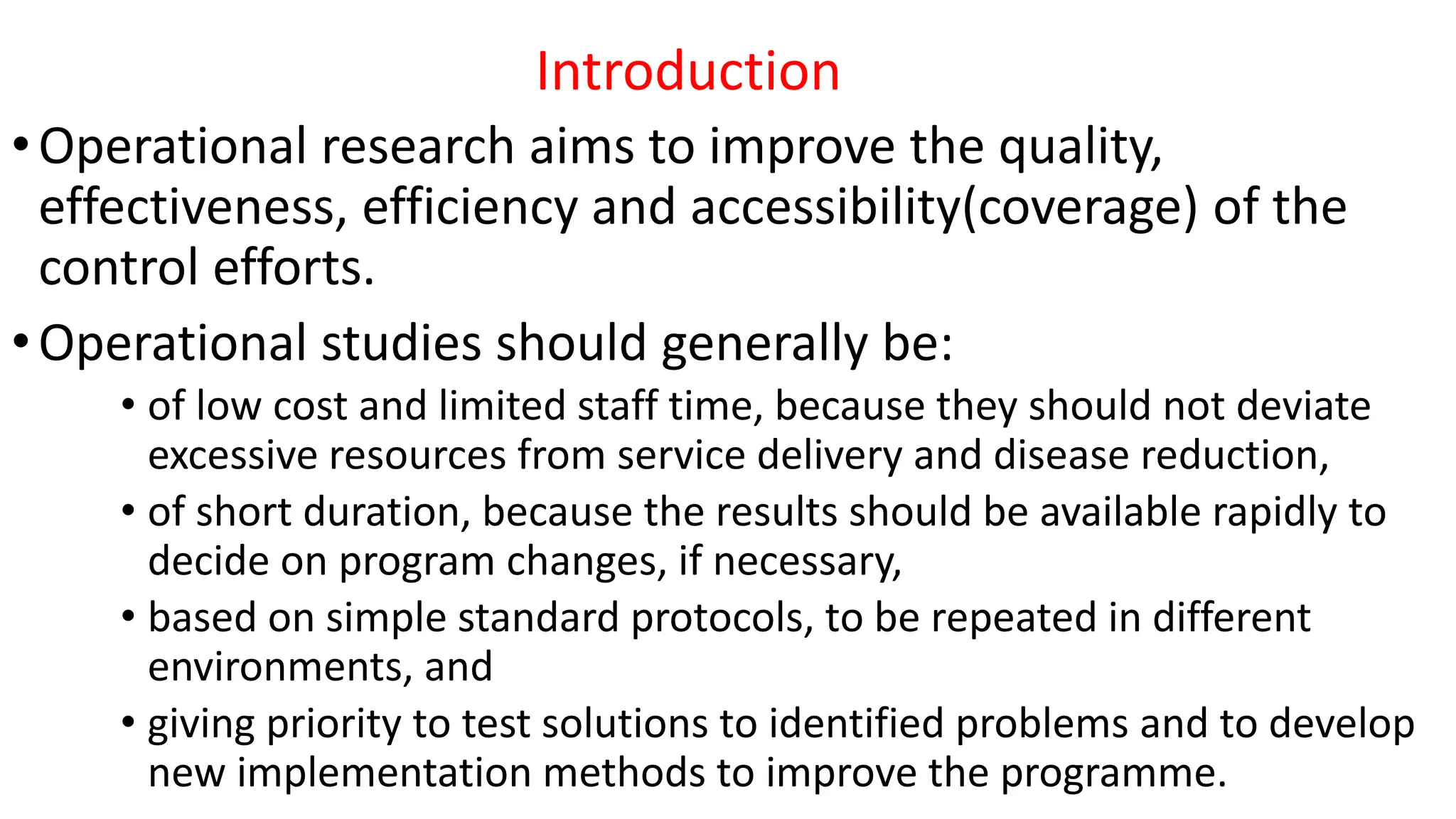 Introduction

• Operational research aims to improve the quality, effectiveness, efficiency and accessibility(coverage) of the control efforts.

• Operational studies should generally be:
  • of low cost and limited staff time, because they should not deviate excessive resources from service delivery and disease reduction,
  • of short duration, because the results should be available rapidly to decide on program changes, if necessary,
  • based on simple standard protocols, to be repeated in different environments, and
  • giving priority to test solutions to identified problems and to develop new implementation methods to improve the programme.